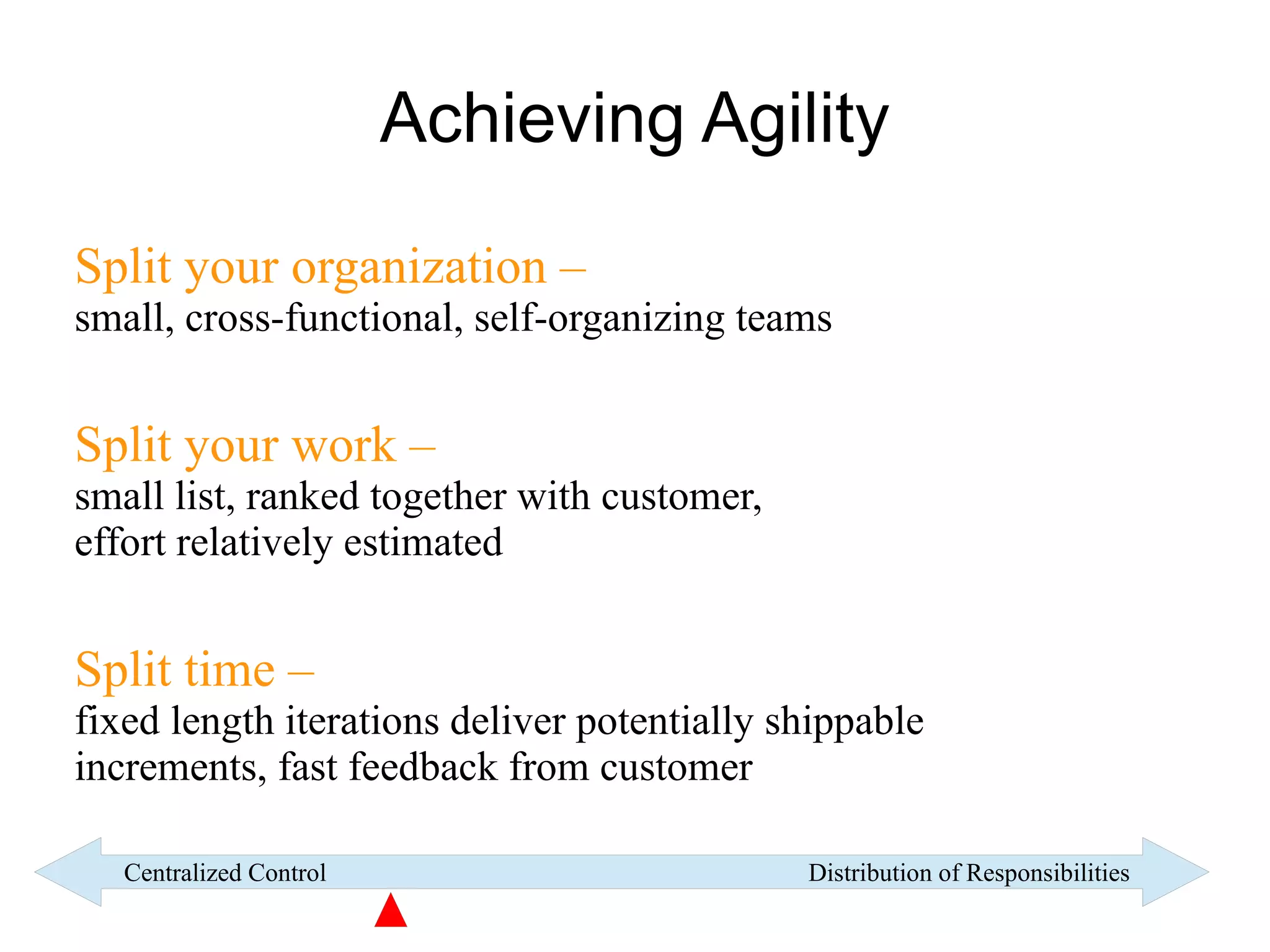 Achieving Agility

Split your organization –
small, cross-functional, self-organizing teams

Split your work –
small list, ranked together with customer, effort relatively estimated

Split time –
fixed length iterations deliver potentially shippable increments, fast feedback from customer

Centralized Control

Distribution of Responsibilities